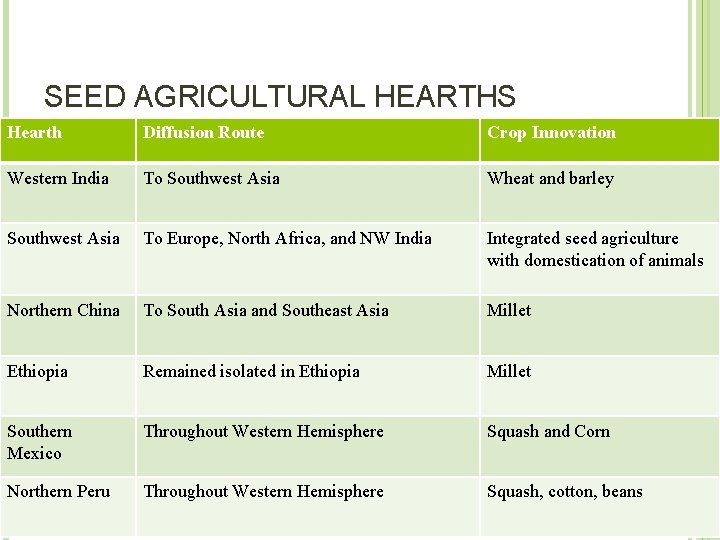 SEED AGRICULTURAL HEARTHS

| Hearth | Diffusion Route | Crop Innovation |
|---|---|---|
| Western India | To Southwest Asia | Wheat and barley |
| Southwest Asia | To Europe, North Africa, and NW India | Integrated seed agriculture with domestication of animals |
| Northern China | To South Asia and Southeast Asia | Millet |
| Ethiopia | Remained isolated in Ethiopia | Millet |
| Southern Mexico | Throughout Western Hemisphere | Squash and Corn |
| Northern Peru | Throughout Western Hemisphere | Squash, cotton, beans |